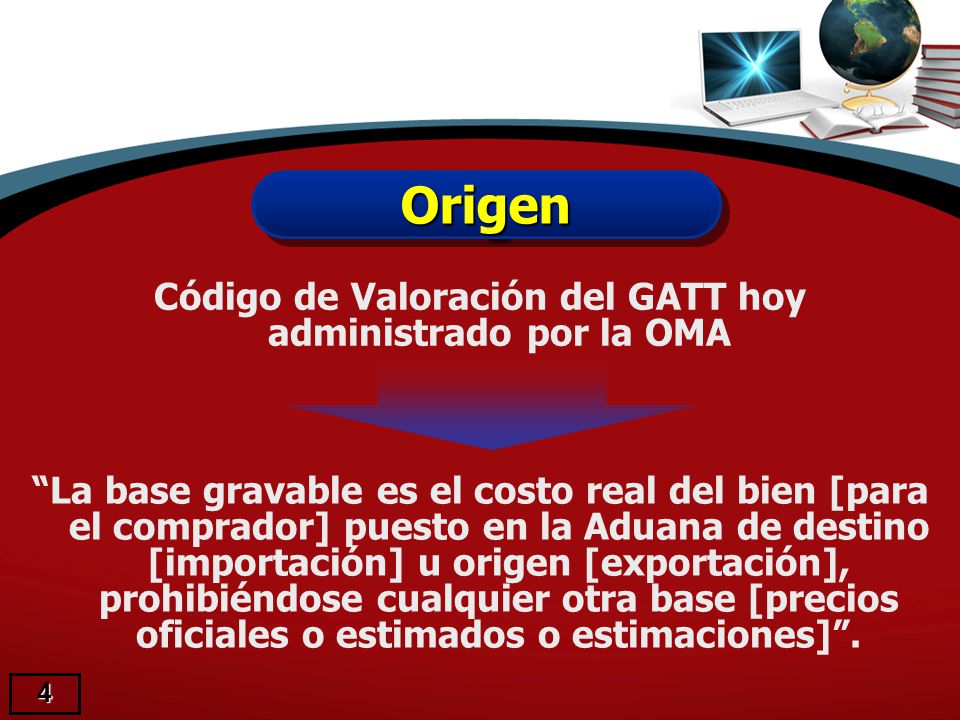 Origen

Código de Valoración del GATT hoy administrado por la OMA

“La base gravable es el costo real del bien [para el comprador] puesto en la Aduana de destino [importación] u origen [exportación], prohibiéndose cualquier otra base [precios oficiales o estimados o estimaciones]”.

4